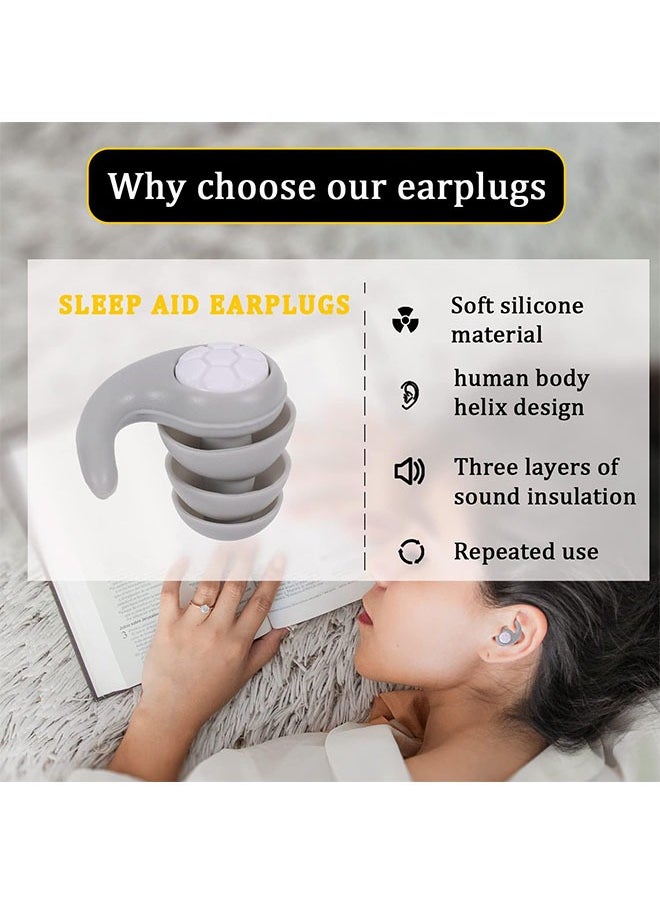 Why choose our earplugs

SLEEP AID EARPLUGS

Soft silicone material

human body helix design

Three layers of sound insulation

Repeated use